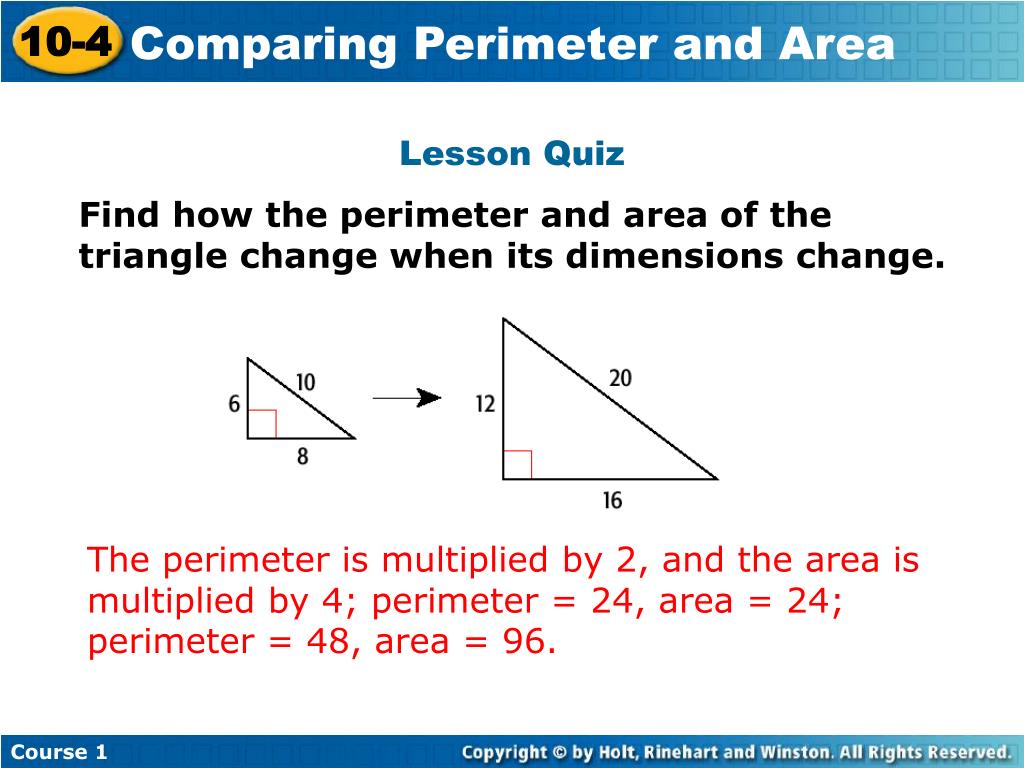 10-4 Comparing Perimeter and Area

Lesson Quiz

Find how the perimeter and area of the triangle change when its dimensions change.

6
10
8
12
20
16

The perimeter is multiplied by 2, and the area is multiplied by 4; perimeter = 24, area = 24; perimeter = 48, area = 96.

Course 1
Copyright © by Holt, Rinehart and Winston. All Rights Reserved.